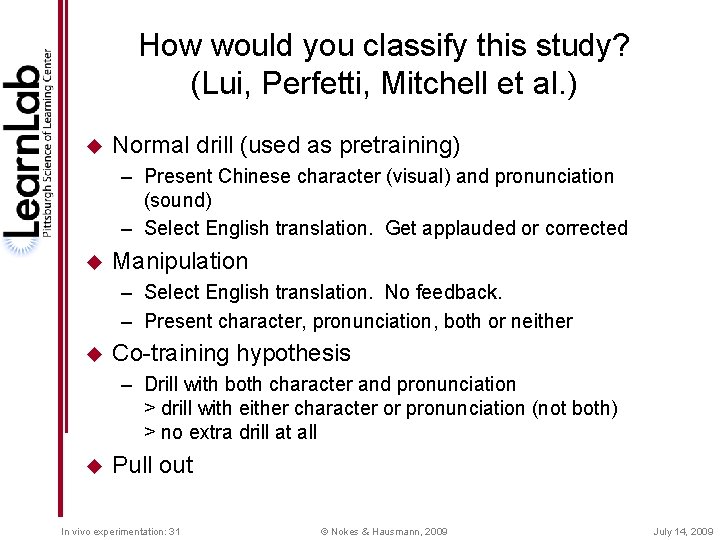 LearnLab
Pittsburgh Science of Learning Center

How would you classify this study? (Lui, Perfetti, Mitchell et al.)

◆ Normal drill (used as pretraining)
– Present Chinese character (visual) and pronunciation (sound)
– Select English translation. Get applauded or corrected
◆ Manipulation
– Select English translation. No feedback.
– Present character, pronunciation, both or neither
◆ Co-training hypothesis
– Drill with both character and pronunciation > drill with either character or pronunciation (not both) > no extra drill at all
◆ Pull out

In vivo experimentation: 31
© Nokes & Hausmann, 2009
July 14, 2009